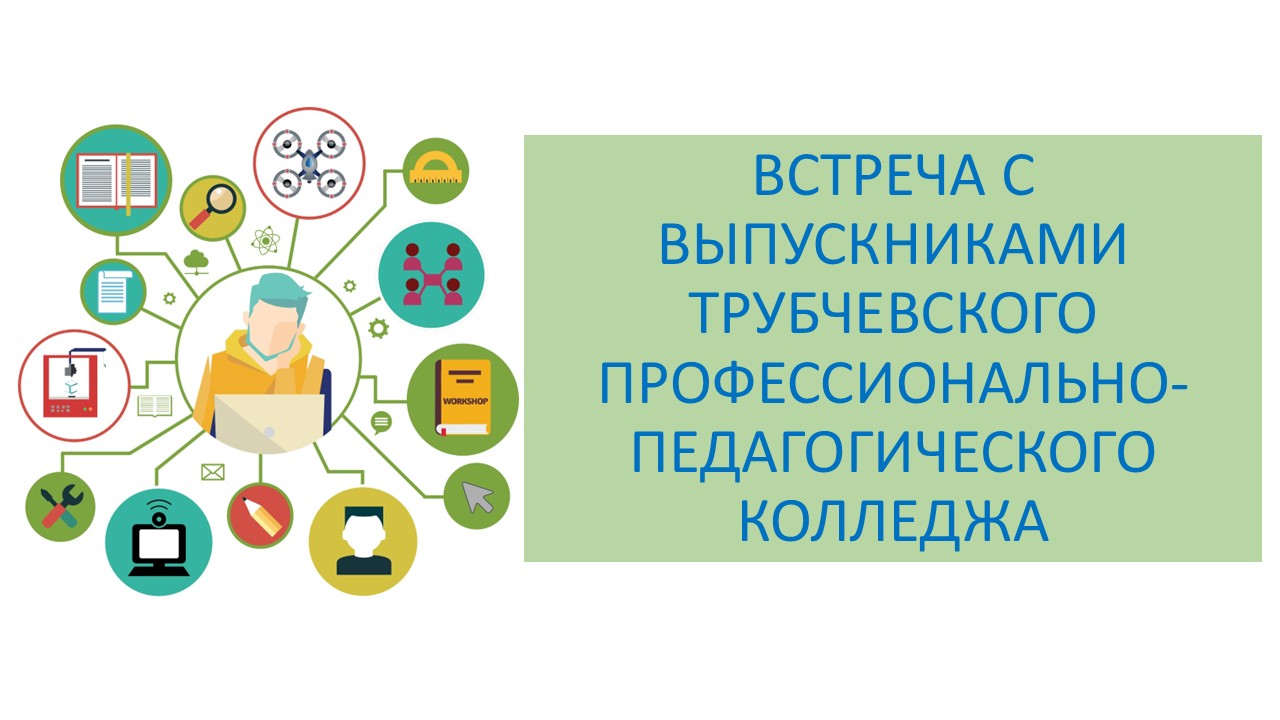 WORKSHOP

ВСТРЕЧА С ВЫПУСКНИКАМИ ТРУБЧЕВСКОГО ПРОФЕССИОНАЛЬНО-ПЕДАГОГИЧЕСКОГО КОЛЛЕДЖА